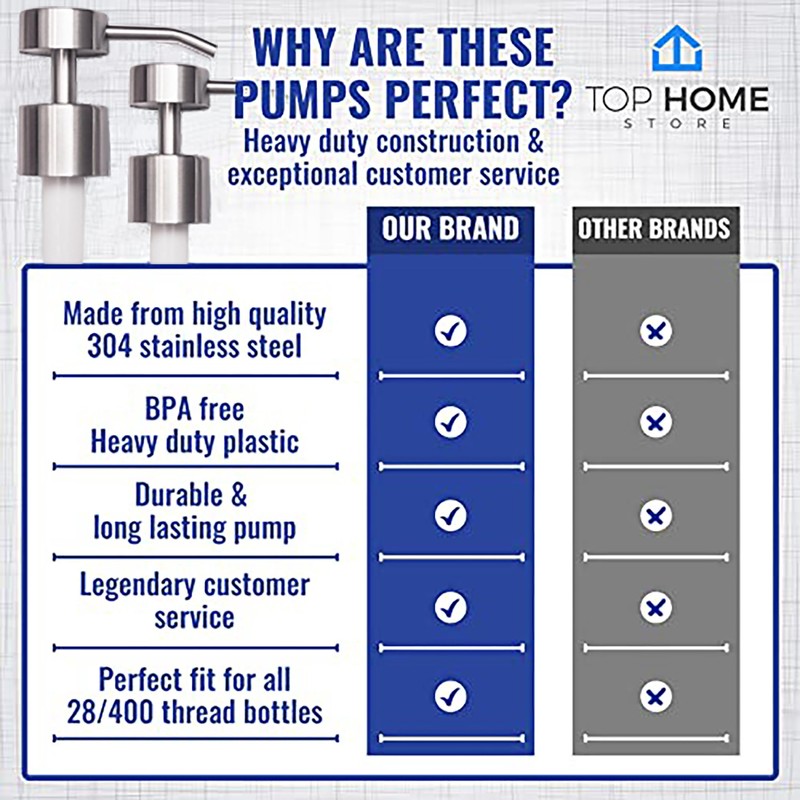 WHY ARE THESE PUMPS PERFECT?
Heavy duty construction & exceptional customer service

TOP HOME
STORE

| | OUR BRAND | OTHER BRANDS |
|---|---|---|
| Made from high quality 304 stainless steel | ✓ | ✗ |
| BPA free Heavy duty plastic | ✓ | ✗ |
| Durable & long lasting pump | ✓ | ✗ |
| Legendary customer service | ✓ | ✗ |
| Perfect fit for all 28/400 thread bottles | ✓ | ✗ |